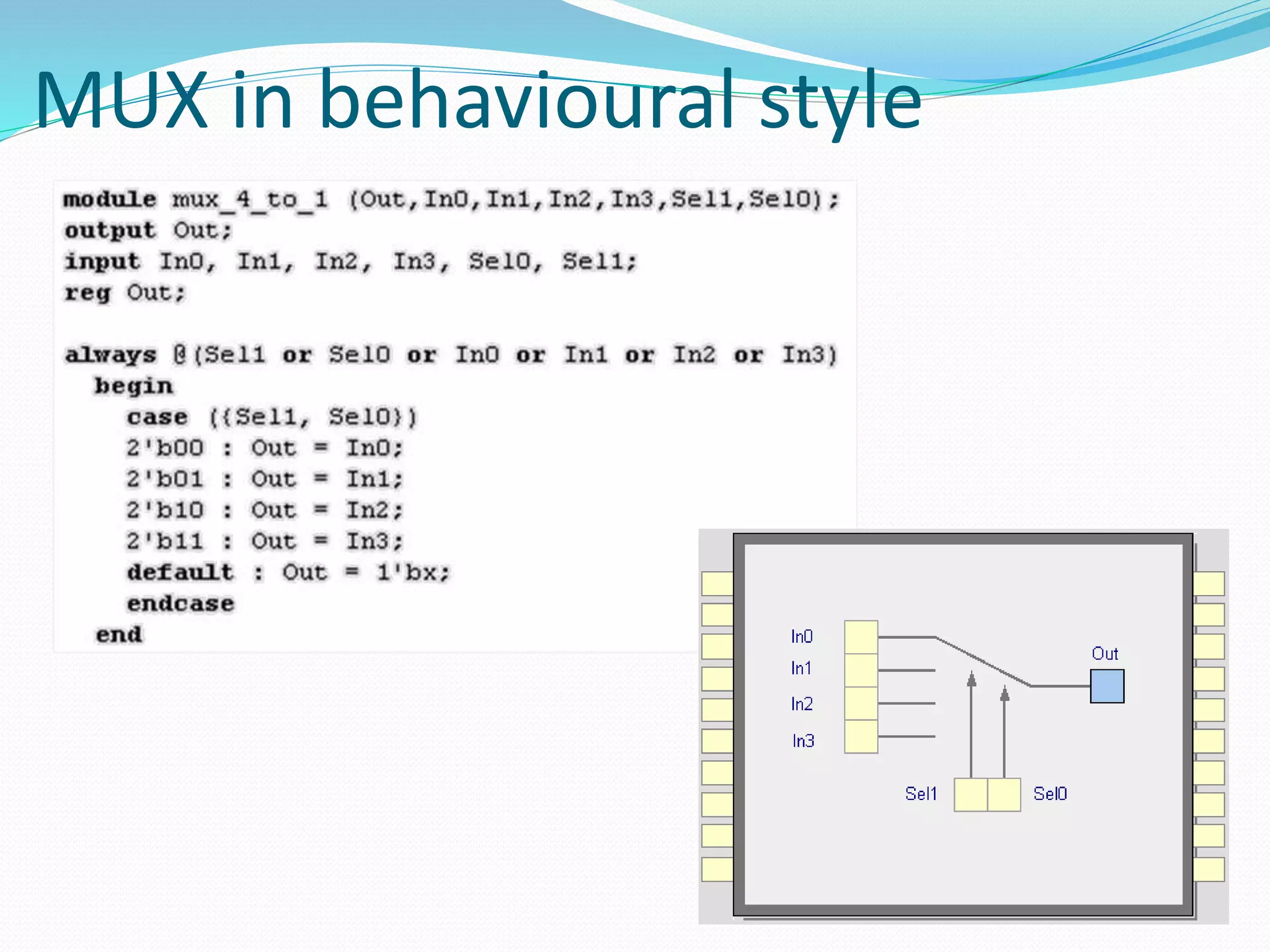 MUX in behavioural style

module mux_4_to_1 (Out,In0,In1,In2,In3,Sel1,Sel0);
output Out;
input In0, In1, In2, In3, Sel0, Sel1;
reg Out;

always @(Sel1 or Sel0 or In0 or In1 or In2 or In3)
begin
case ({Sel1, Sel0})
2'b00 : Out = In0;
2'b01 : Out = In1;
2'b10 : Out = In2;
2'b11 : Out = In3;
default : Out = 1'bx;
endcase
end

In0
In1
In2
In3
Out
Sel1
Sel0